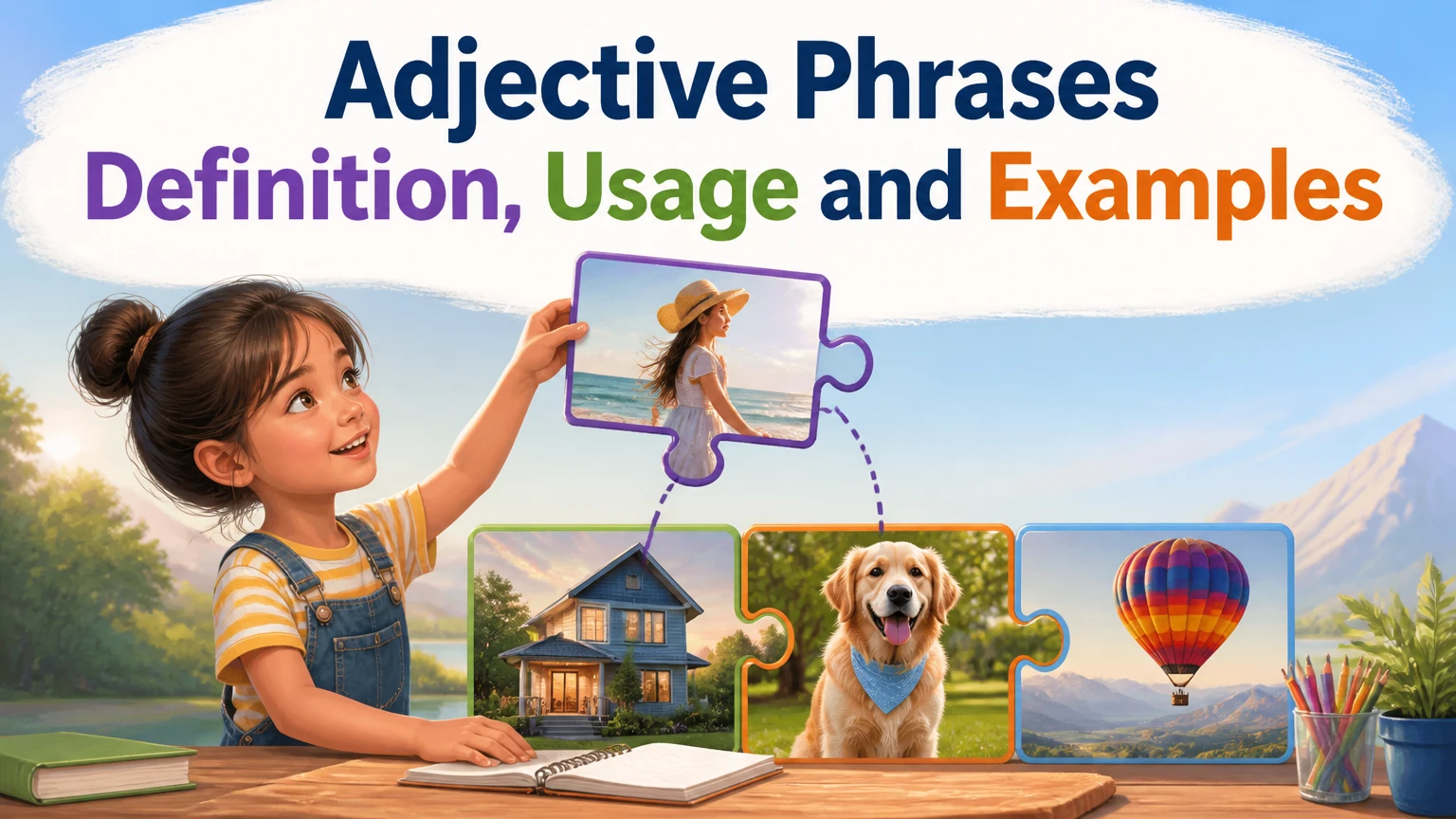 Adjective Phrases
Definition, Usage and Examples